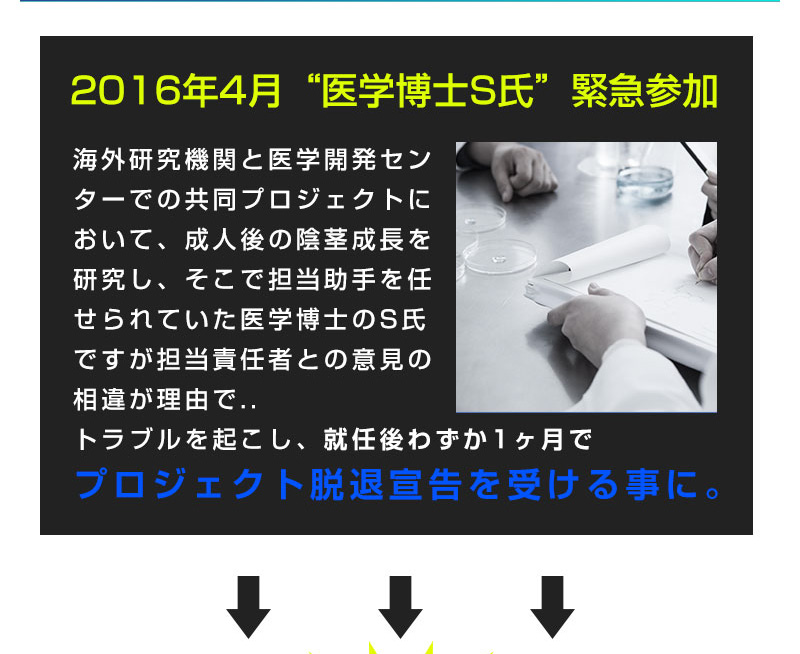 2016年4月“医学博士S氏”緊急参加

海外研究機関と医学開発センターでの共同プロジェクトにおいて、成人後の陰茎成長を研究し、そこで担当助手を任せられていた医学博士のS氏ですが担当責任者との意見の相違が理由で..
トラブルを起こし、就任後わずか1ヶ月で
プロジェクト脱退宣告を受ける事に。